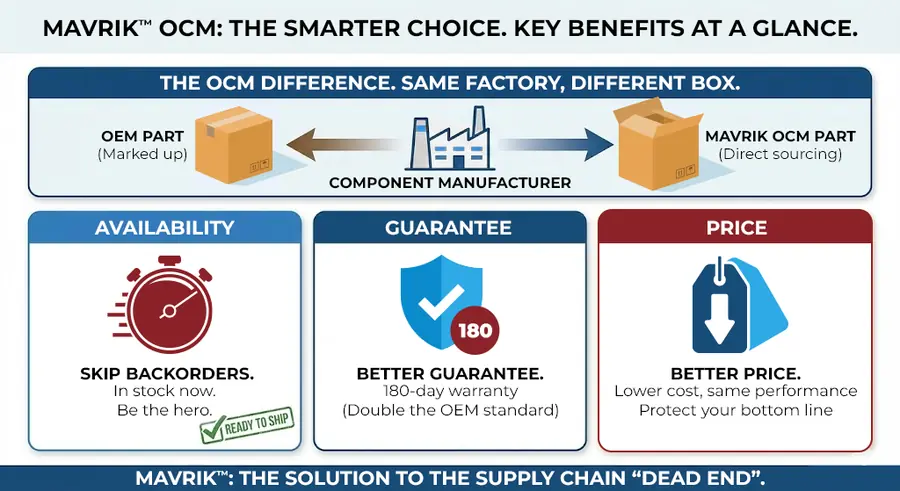 MAVRIK™ OCM: THE SMARTER CHOICE. KEY BENEFITS AT A GLANCE.

THE OCM DIFFERENCE. SAME FACTORY, DIFFERENT BOX.

OEM PART
(Marked up)

COMPONENT MANUFACTURER

MAVRIK OCM PART
(Direct sourcing)

AVAILABILITY

SKIP BACKORDERS.
In stock now.
Be the hero.

READY TO SHIP

GUARANTEE

180

BETTER GUARANTEE.
180-day warranty
(Double the OEM standard)

PRICE

BETTER PRICE.
Lower cost, same performance
Protect your bottom line

MAVRIK™: THE SOLUTION TO THE SUPPLY CHAIN "DEAD END".